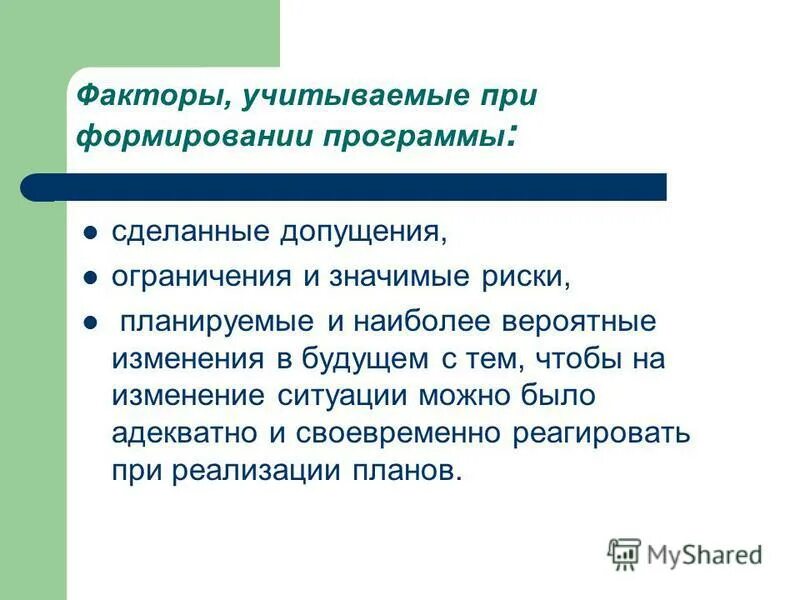 Факторы, учитываемые при формировании программы:

- сделанные допущения,
- ограничения и значимые риски,
- планируемые и наиболее вероятные изменения в будущем с тем, чтобы на изменение ситуации можно было адекватно и своевременно реагировать при реализации планов.

MyShared